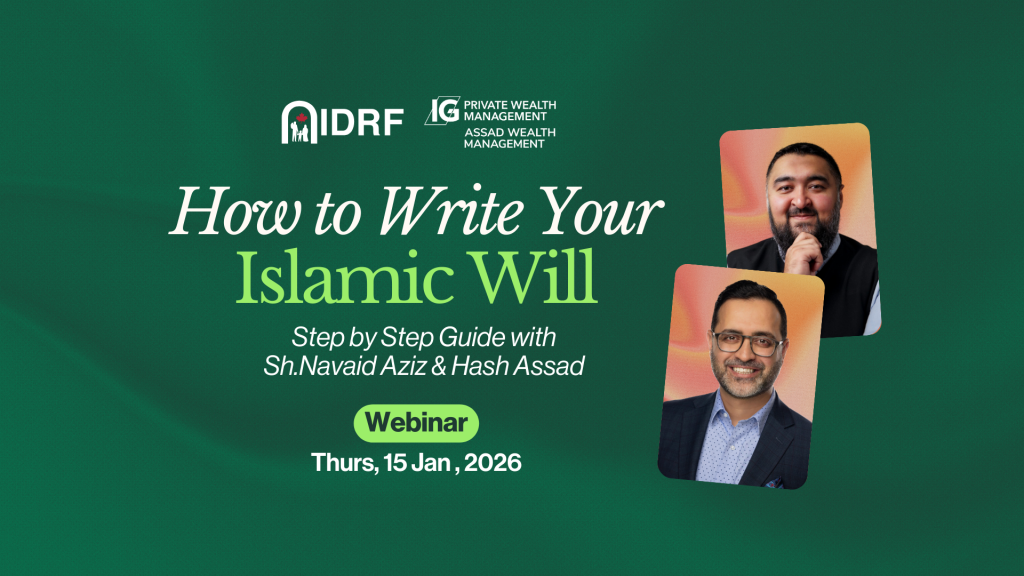 IDRF

IG PRIVATE WEALTH MANAGEMENT
ASSAD WEALTH MANAGEMENT

How to Write Your Islamic Will

Step by Step Guide with Sh.Navaid Aziz & Hash Assad

Webinar

Thurs, 15 Jan , 2026